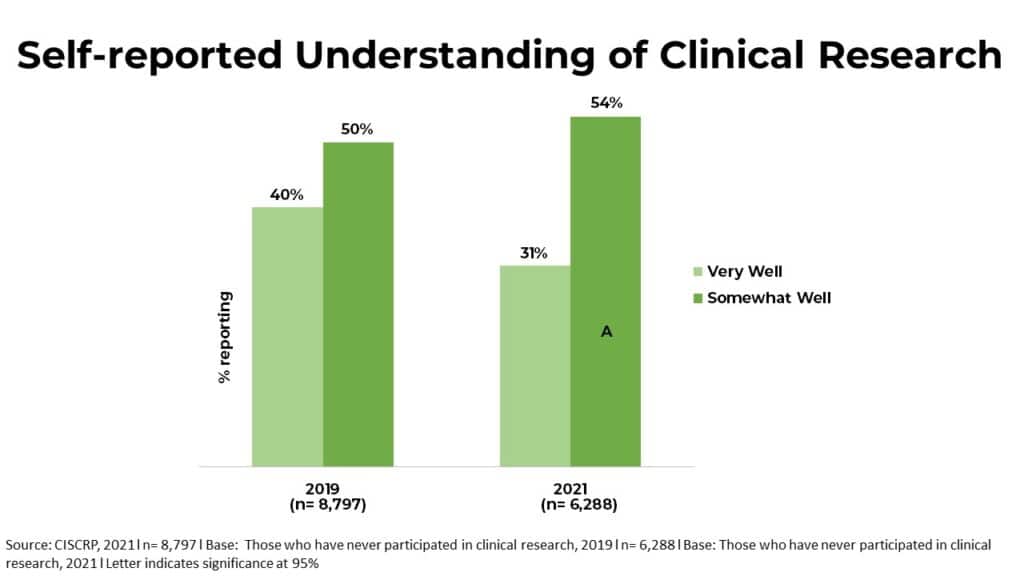 Self-reported Understanding of Clinical Research

% reporting

40%

50%

31%

54%

A

Very Well

Somewhat Well

2019
(n= 8,797)

2021
(n= 6,288)

Source: CISCRP, 2021 l n= 8,797 l Base: Those who have never participated in clinical research, 2019 l n= 6,288 l Base: Those who have never participated in clinical research, 2021 l Letter indicates significance at 95%